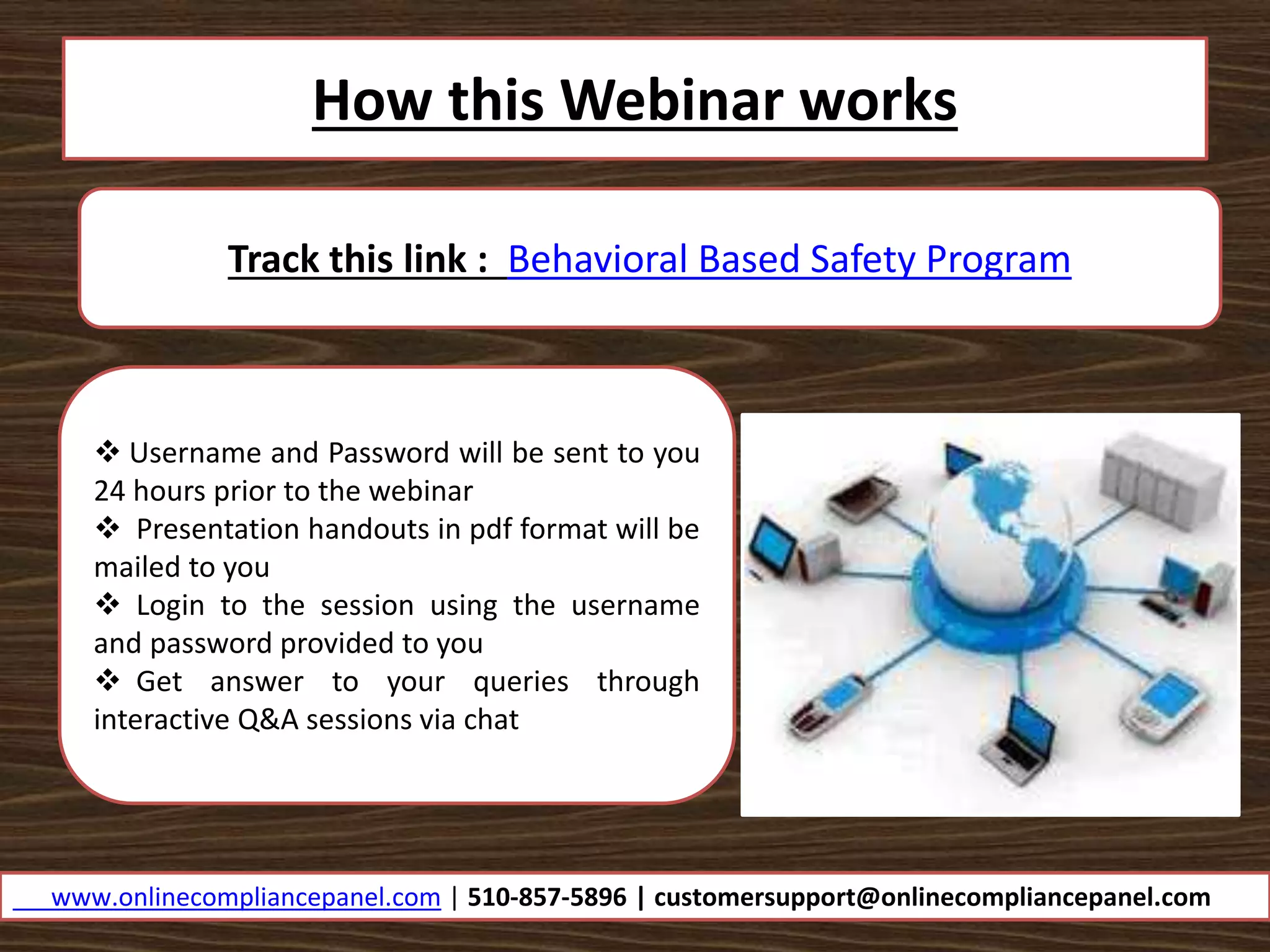 How this Webinar works

Track this link : Behavioral Based Safety Program

❖ Username and Password will be sent to you 24 hours prior to the webinar
❖ Presentation handouts in pdf format will be mailed to you
❖ Login to the session using the username and password provided to you
❖ Get answer to your queries through interactive Q&A sessions via chat

www.onlinecompliancepanel.com | 510-857-5896 | customersupport@onlinecompliancepanel.com